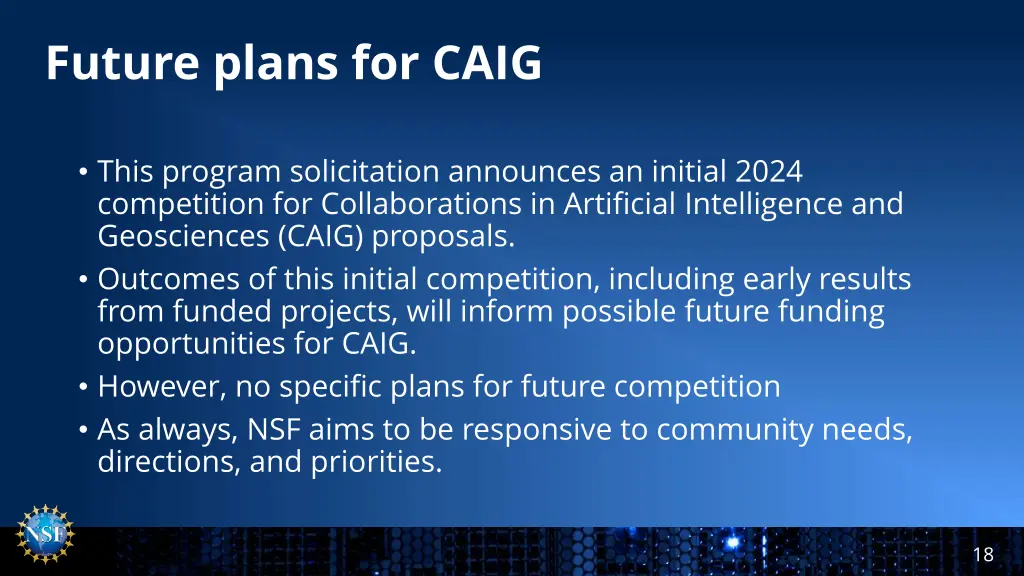 Future plans for CAIG

• This program solicitation announces an initial 2024 competition for Collaborations in Artificial Intelligence and Geosciences (CAIG) proposals.
• Outcomes of this initial competition, including early results from funded projects, will inform possible future funding opportunities for CAIG.
• However, no specific plans for future competition
• As always, NSF aims to be responsive to community needs, directions, and priorities.

NSF

18